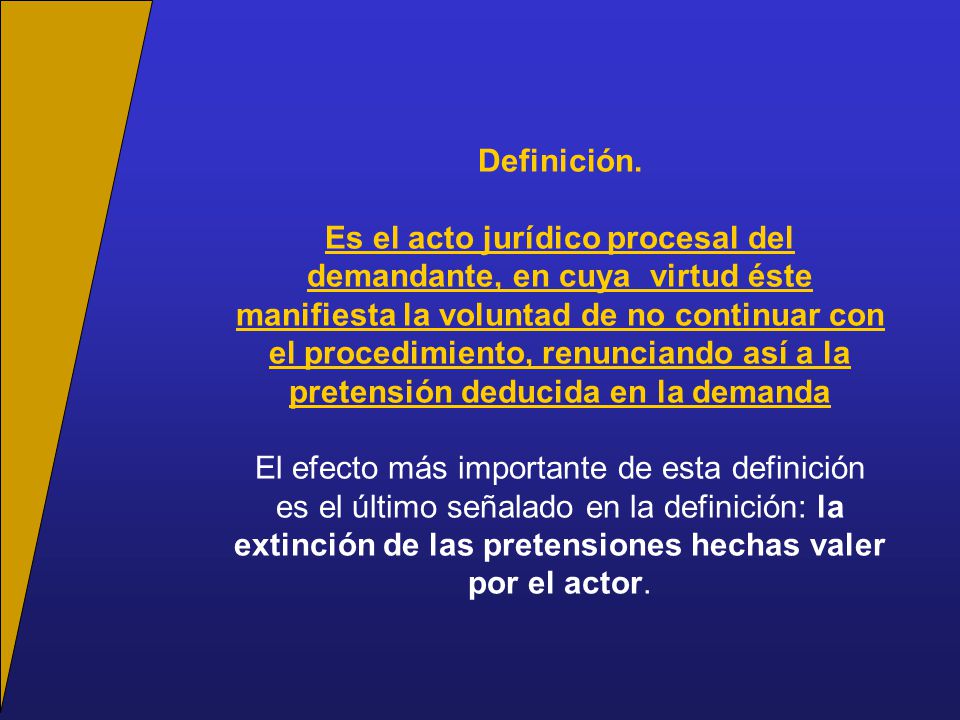 Definición.

Es el acto jurídico procesal del demandante, en cuya virtud éste manifiesta la voluntad de no continuar con el procedimiento, renunciando así a la pretensión deducida en la demanda

El efecto más importante de esta definición es el último señalado en la definición: la extinción de las pretensiones hechas valer por el actor.